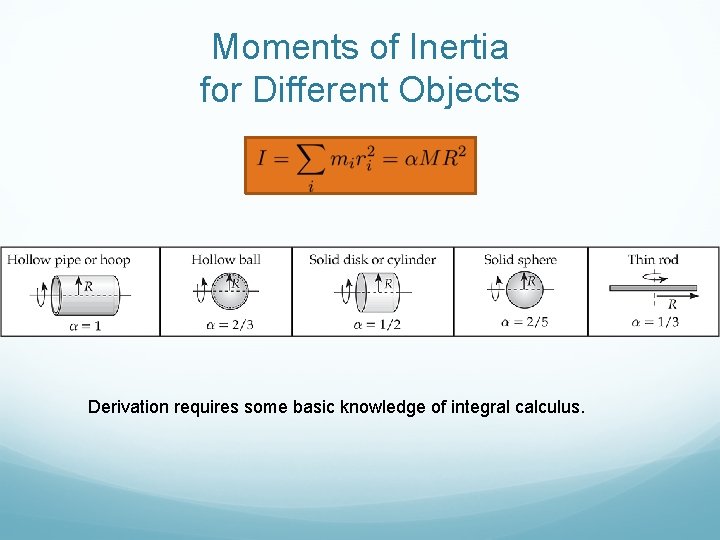 Moments of Inertia
for Different Objects

$I = \sum_i m_i r_i^2 = \alpha M R^2$

| Hollow pipe or hoop | Hollow ball | Solid disk or cylinder | Solid sphere | Thin rod |
|---|---|---|---|---|
| $R$ | $R$ | $R$ | $R$ | $R$ |
| $\alpha = 1$ | $\alpha = 2/3$ | $\alpha = 1/2$ | $\alpha = 2/5$ | $\alpha = 1/3$ |

Derivation requires some basic knowledge of integral calculus.